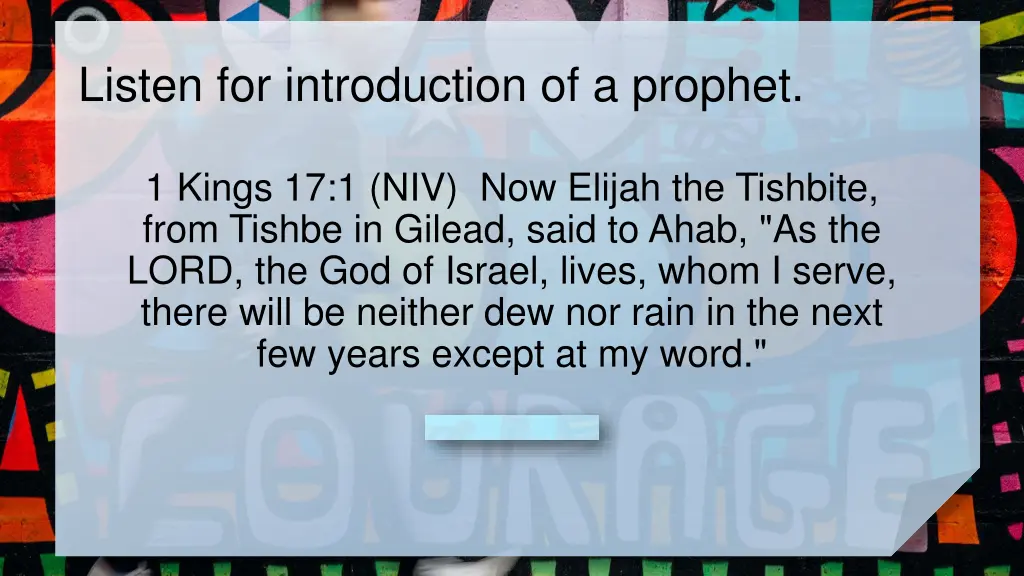 Listen for introduction of a prophet.

1 Kings 17:1 (NIV) Now Elijah the Tishbite, from Tishbe in Gilead, said to Ahab, "As the LORD, the God of Israel, lives, whom I serve, there will be neither dew nor rain in the next few years except at my word."

COURAGE